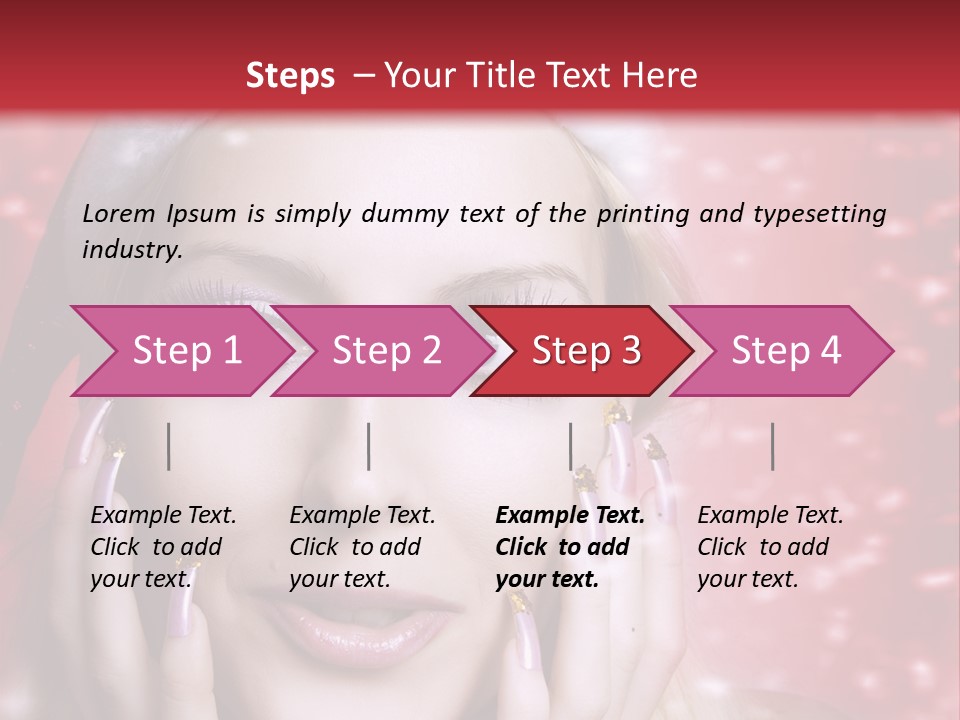 Steps – Your Title Text Here

Lorem Ipsum is simply dummy text of the printing and typesetting industry.

Step 1

Step 2

Step 3

Step 4

Example Text. Click to add your text.

Example Text. Click to add your text.

Example Text. Click to add your text.

Example Text. Click to add your text.